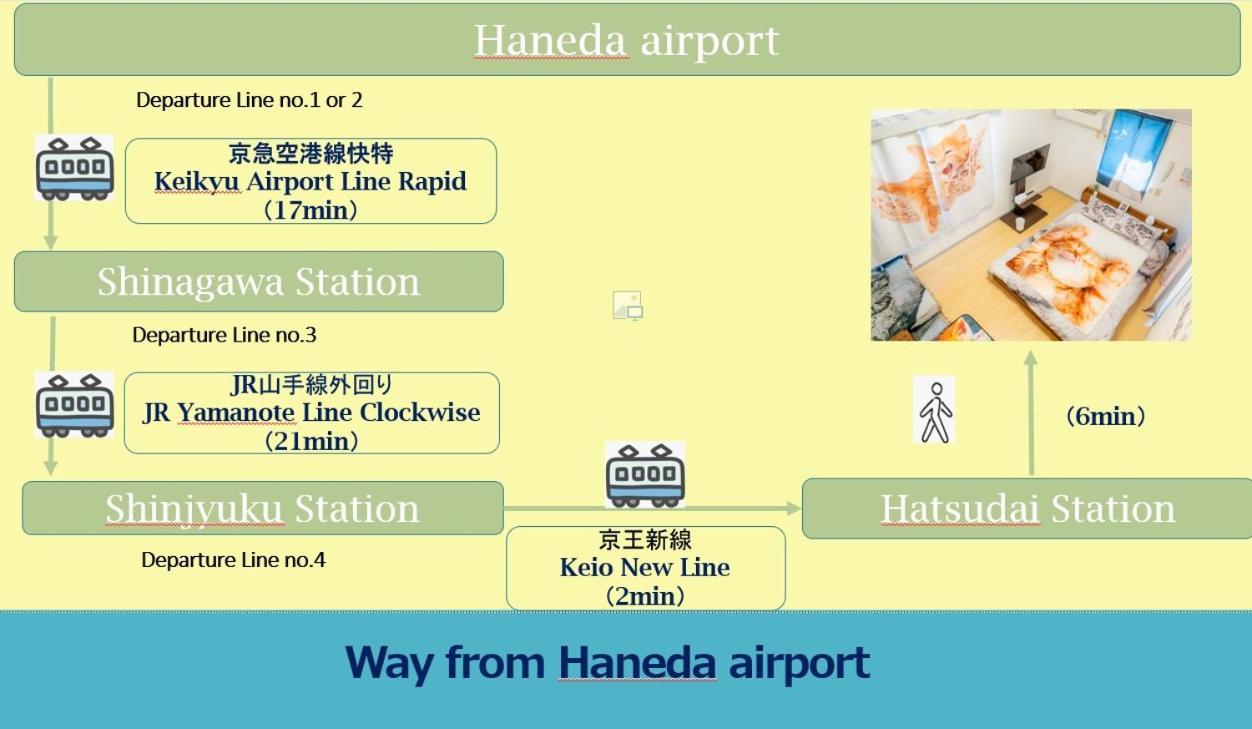 Haneda airport

Departure Line no.1 or 2

京急空港線快特
Keikyu Airport Line Rapid
(17min)

Shinagawa Station

Departure Line no.3

JR山手線外回り
JR Yamanote Line Clockwise
(21min)

Shinjyuku Station

Departure Line no.4

京王新線
Keio New Line
(2min)

Hatsudai Station

(6min)

Way from Haneda airport